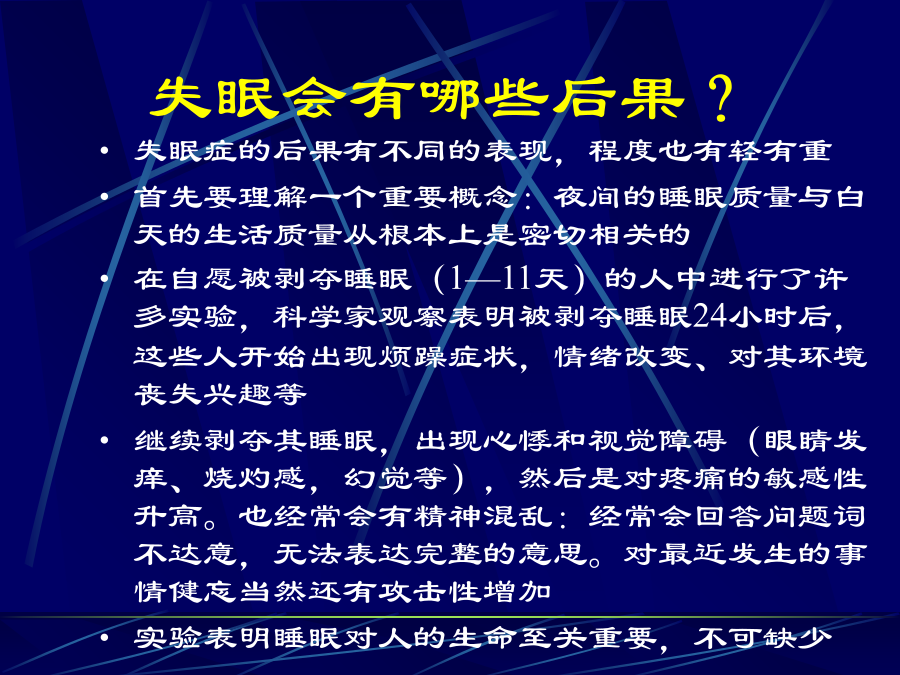 失眠会有哪些后果？

• 失眠症的后果有不同的表现，程度也有轻有重

• 首先要理解一个重要概念：夜间的睡眠质量与白天的生活质量从根本上是密切相关的

• 在自愿被剥夺睡眠（1—11天）的人中进行了许多实验，科学家观察表明被剥夺睡眠24小时后，这些人开始出现烦躁症状，情绪改变、对其环境丧失兴趣等

• 继续剥夺其睡眠，出现心悸和视觉障碍（眼睛发痒、烧灼感，幻觉等），然后是对疼痛的敏感性升高。也经常会有精神混乱：经常会回答问题词不达意，无法表达完整的意思。对最近发生的事情健忘当然还有攻击性增加

• 实验表明睡眠对人的生命至关重要，不可缺少